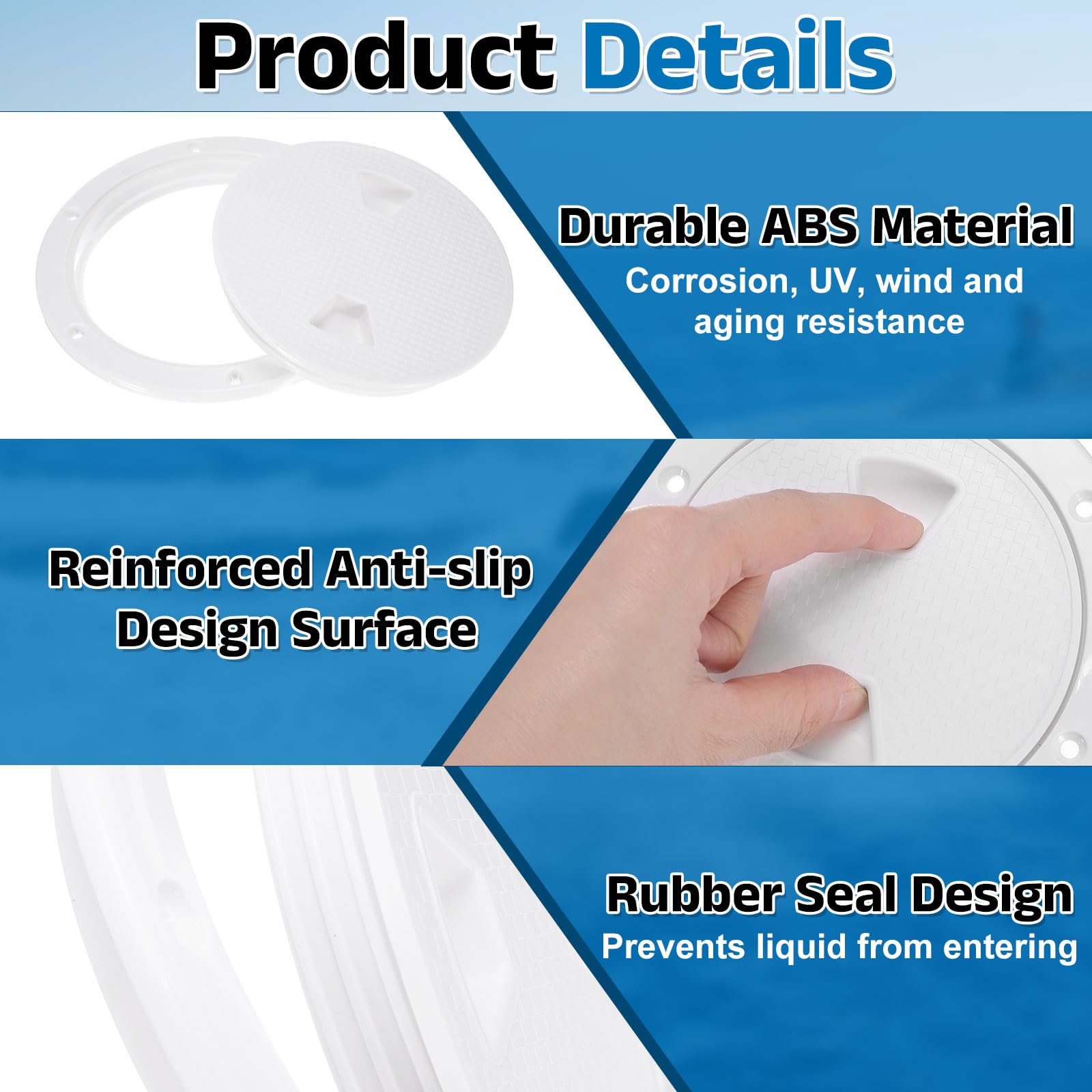 Product Details

Durable ABS Material
Corrosion, UV, wind and aging resistance

Reinforced Anti-slip Design Surface

Rubber Seal Design
Prevents liquid from entering